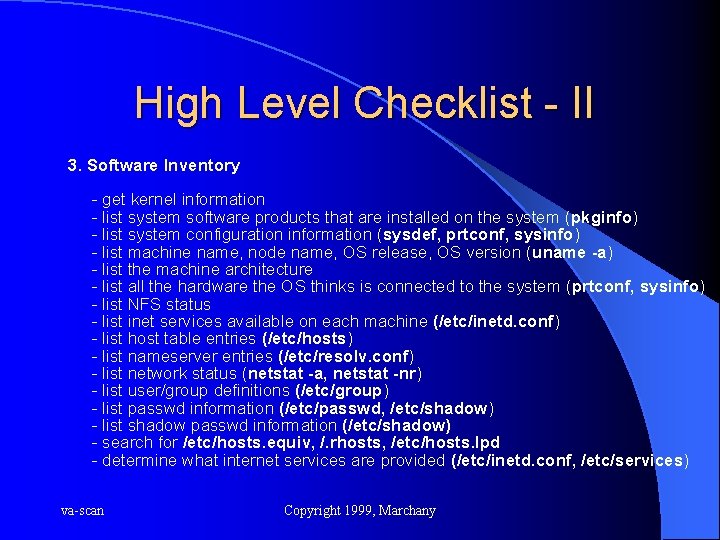 High Level Checklist - II

3. Software Inventory

- get kernel information
- list system software products that are installed on the system (pkginfo)
- list system configuration information (sysdef, prtconf, sysinfo)
- list machine name, node name, OS release, OS version (uname -a)
- list the machine architecture
- list all the hardware the OS thinks is connected to the system (prtconf, sysinfo)
- list NFS status
- list inet services available on each machine (/etc/inetd.conf)
- list host table entries (/etc/hosts)
- list nameserver entries (/etc/resolv.conf)
- list network status (netstat -a, netstat -nr)
- list user/group definitions (/etc/group)
- list passwd information (/etc/passwd, /etc/shadow)
- list shadow passwd information (/etc/shadow)
- search for /etc/hosts.equiv, /.rhosts, /etc/hosts.lpd
- determine what internet services are provided (/etc/inetd.conf, /etc/services)

va-scan

Copyright 1999, Marchany